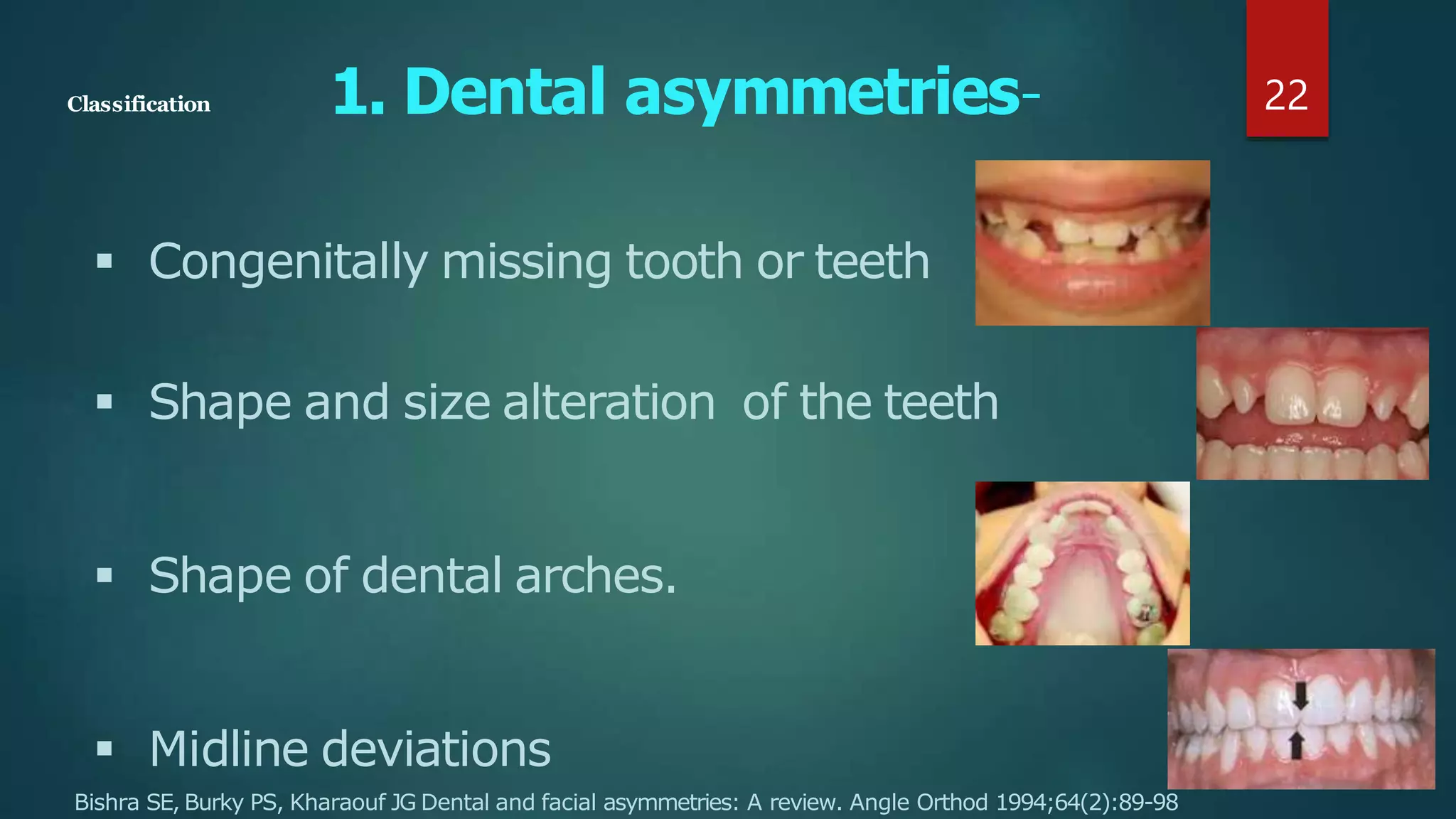 Classification

1. Dental asymmetries-

22

▪ Congenitally missing tooth or teeth

▪ Shape and size alteration of the teeth

▪ Shape of dental arches.

▪ Midline deviations

Bishra SE, Burky PS, Kharaouf JG Dental and facial asymmetries: A review. Angle Orthod 1994;64(2):89-98